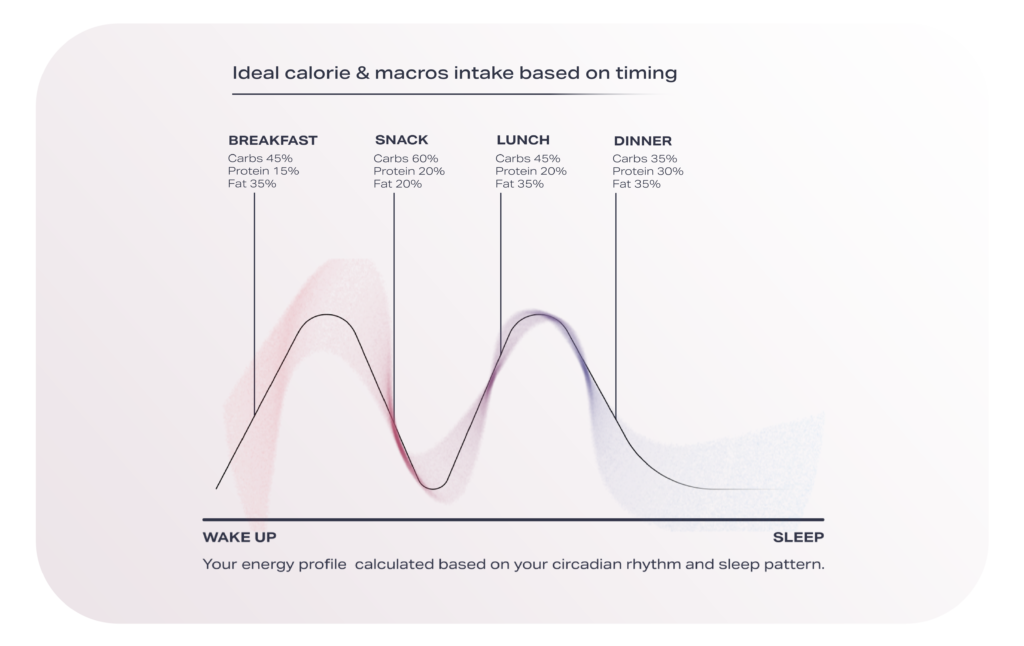 Ideal calorie & macros intake based on timing

BREAKFAST
Carbs 45%
Protein 15%
Fat 35%

SNACK
Carbs 60%
Protein 20%
Fat 20%

LUNCH
Carbs 45%
Protein 20%
Fat 35%

DINNER
Carbs 35%
Protein 30%
Fat 35%

WAKE UP

SLEEP

Your energy profile  calculated based on your circadian rhythm and sleep pattern.